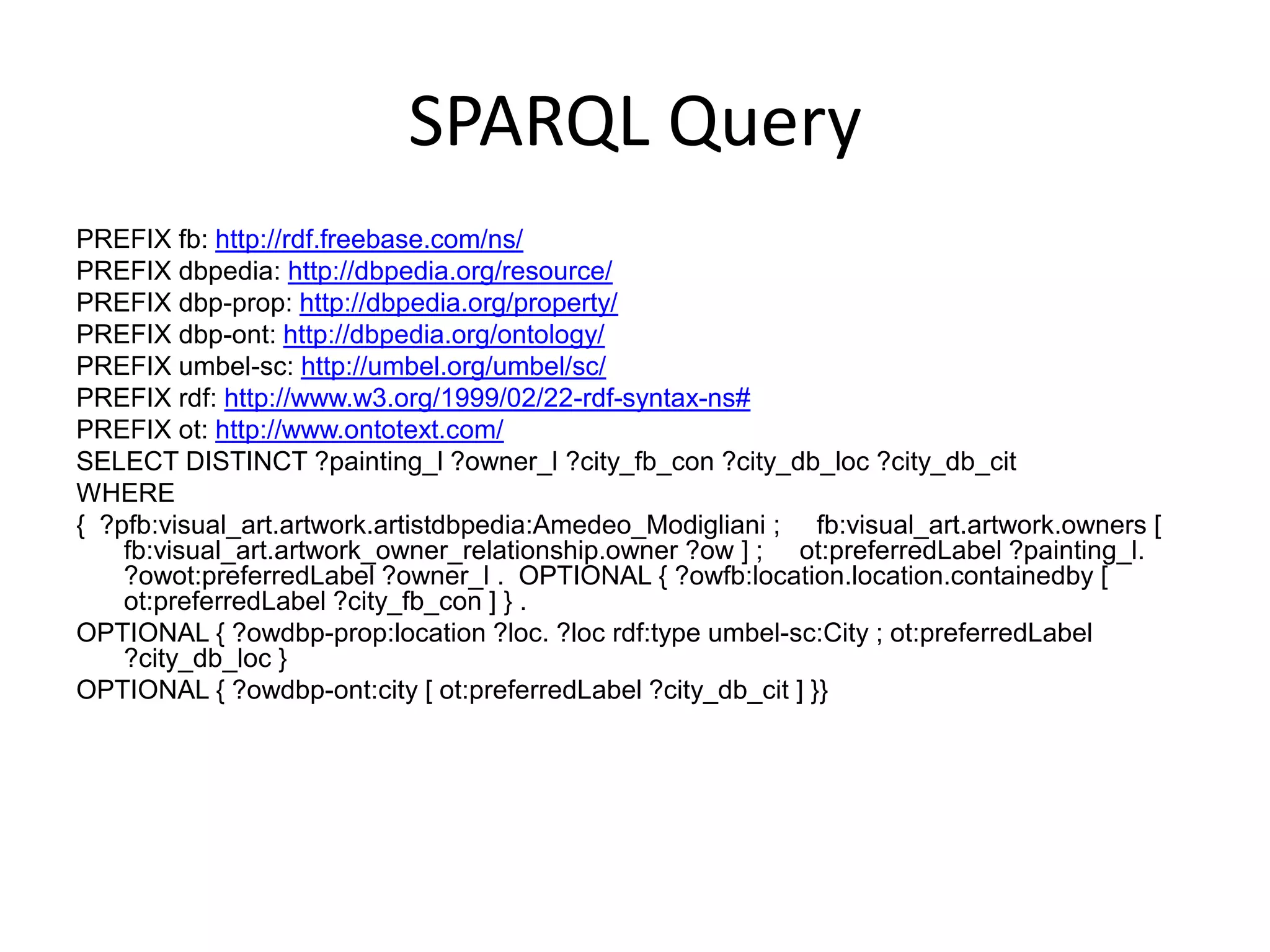 SPARQL Query

PREFIX fb: http://rdf.freebase.com/ns/
PREFIX dbpedia: http://dbpedia.org/resource/
PREFIX dbp-prop: http://dbpedia.org/property/
PREFIX dbp-ont: http://dbpedia.org/ontology/
PREFIX umbel-sc: http://umbel.org/umbel/sc/
PREFIX rdf: http://www.w3.org/1999/02/22-rdf-syntax-ns#
PREFIX ot: http://www.ontotext.com/
SELECT DISTINCT ?painting_l ?owner_l ?city_fb_con ?city_db_loc ?city_db_cit
WHERE
{ ?pfb:visual_art.artwork.artistdbpedia:Amedeo_Modigliani ; fb:visual_art.artwork.owners [ fb:visual_art.artwork_owner_relationship.owner ?ow ] ; ot:preferredLabel ?painting_l. ?owot:preferredLabel ?owner_l . OPTIONAL { ?owfb:location.location.containedby [ ot:preferredLabel ?city_fb_con ] } .
OPTIONAL { ?owdbp-prop:location ?loc. ?loc rdf:type umbel-sc:City ; ot:preferredLabel ?city_db_loc }
OPTIONAL { ?owdbp-ont:city [ ot:preferredLabel ?city_db_cit ] }}